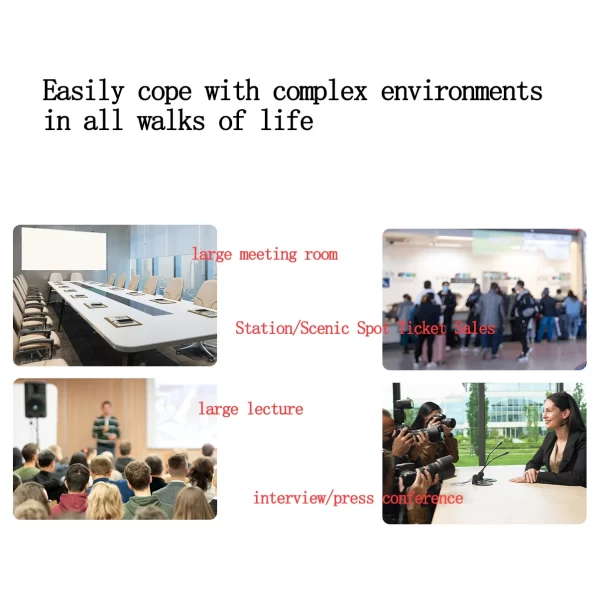 Easily cope with complex environments in all walks of life

large meeting room

Station/Scenic Spot Ticket Sales

large lecture

interview/press conference